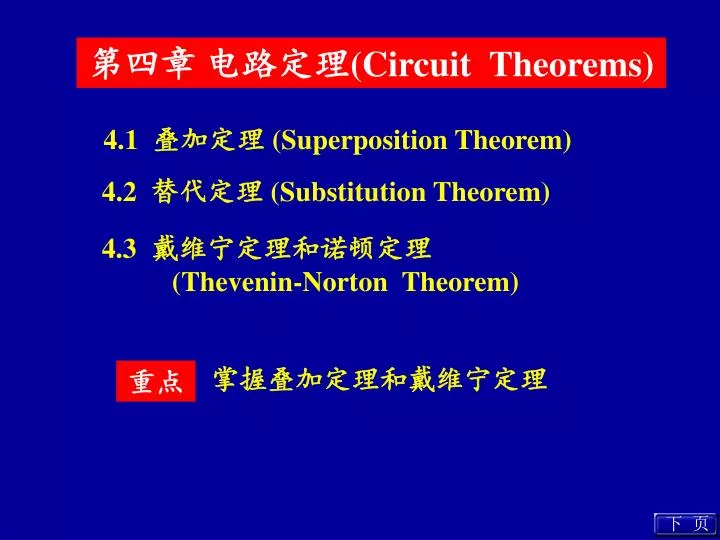 第四章 电路定理(Circuit Theorems)

4.1 叠加定理 (Superposition Theorem)

4.2 替代定理 (Substitution Theorem)

4.3 戴维宁定理和诺顿定理 (Thevenin-Norton Theorem)

重点 掌握叠加定理和戴维宁定理

下 页